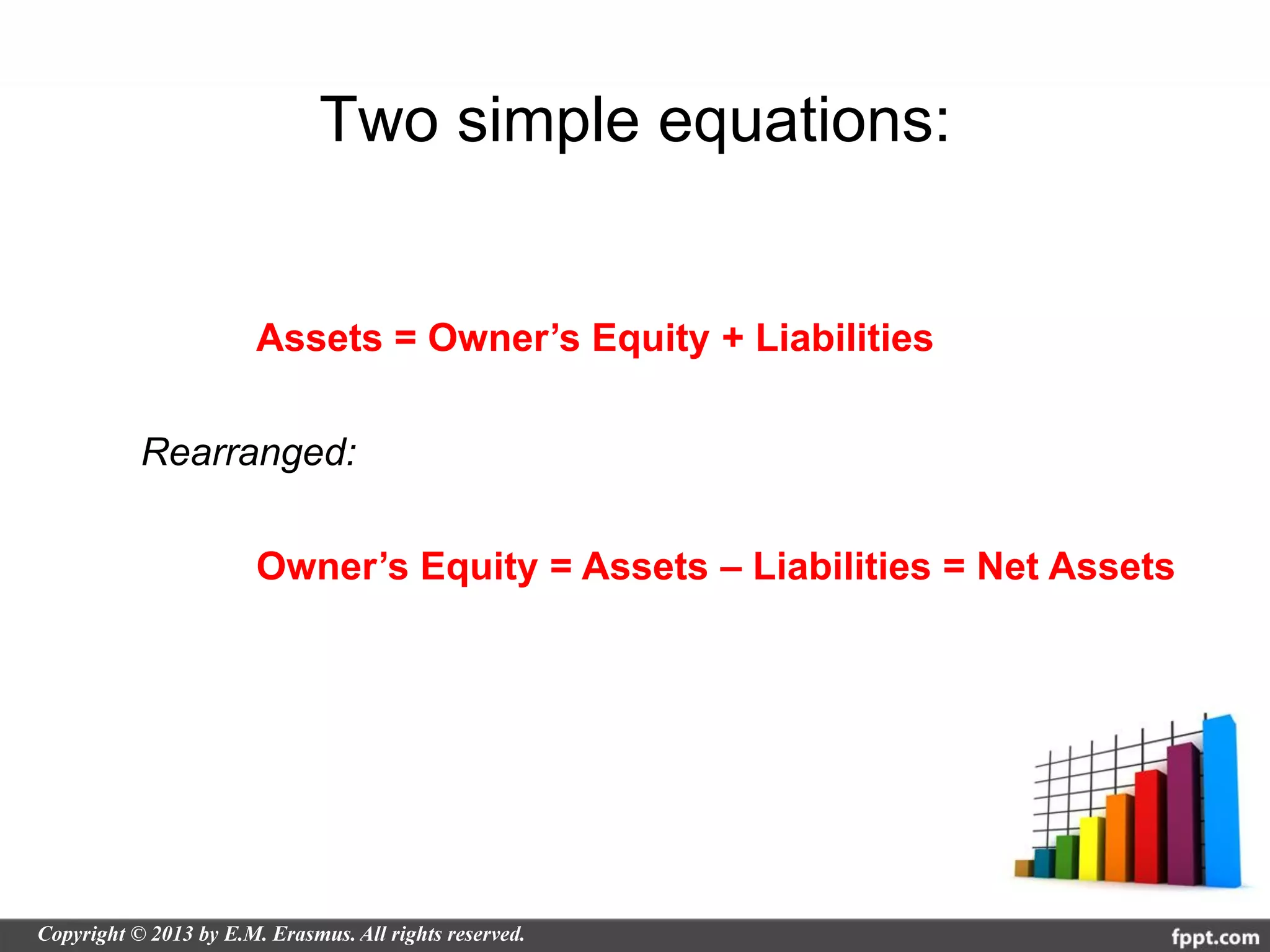 Two simple equations:

Assets = Owner’s Equity + Liabilities

Rearranged:

Owner’s Equity = Assets – Liabilities = Net Assets

Copyright © 2013 by E.M. Erasmus. All rights reserved.

fppt.com